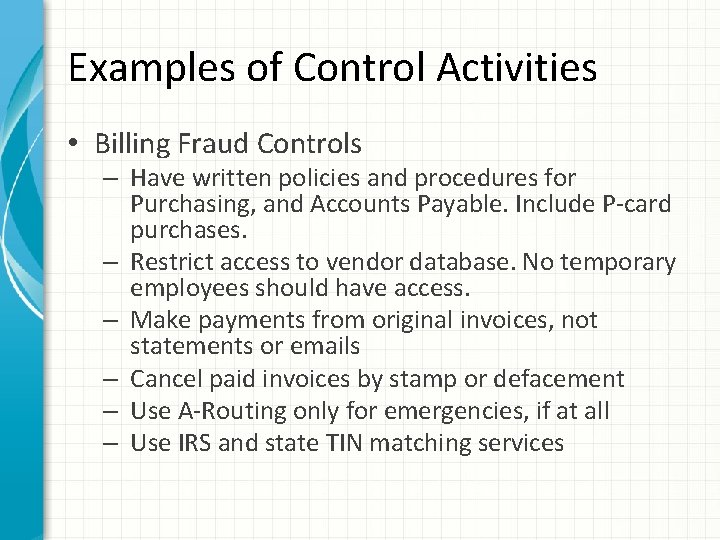 Examples of Control Activities

• Billing Fraud Controls
– Have written policies and procedures for Purchasing, and Accounts Payable. Include P-card purchases.
– Restrict access to vendor database. No temporary employees should have access.
– Make payments from original invoices, not statements or emails
– Cancel paid invoices by stamp or defacement
– Use A-Routing only for emergencies, if at all
– Use IRS and state TIN matching services